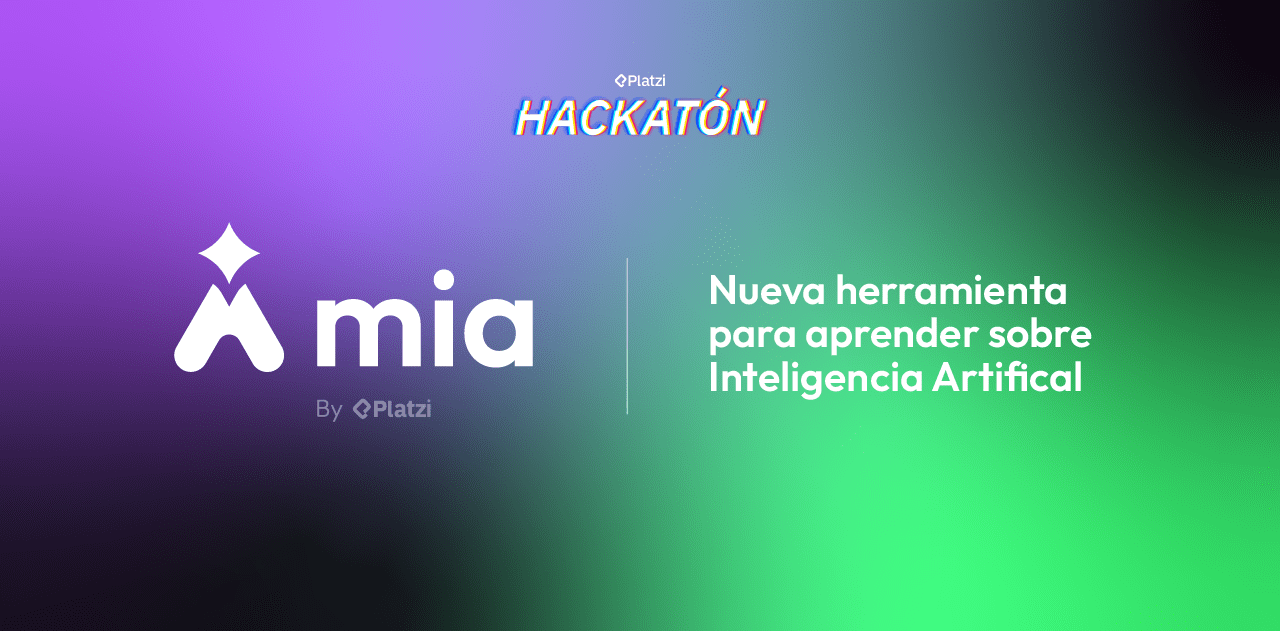 Platzi
HACKATÓN

mia
By Platzi

Nueva herramienta para aprender sobre Inteligencia Artifical